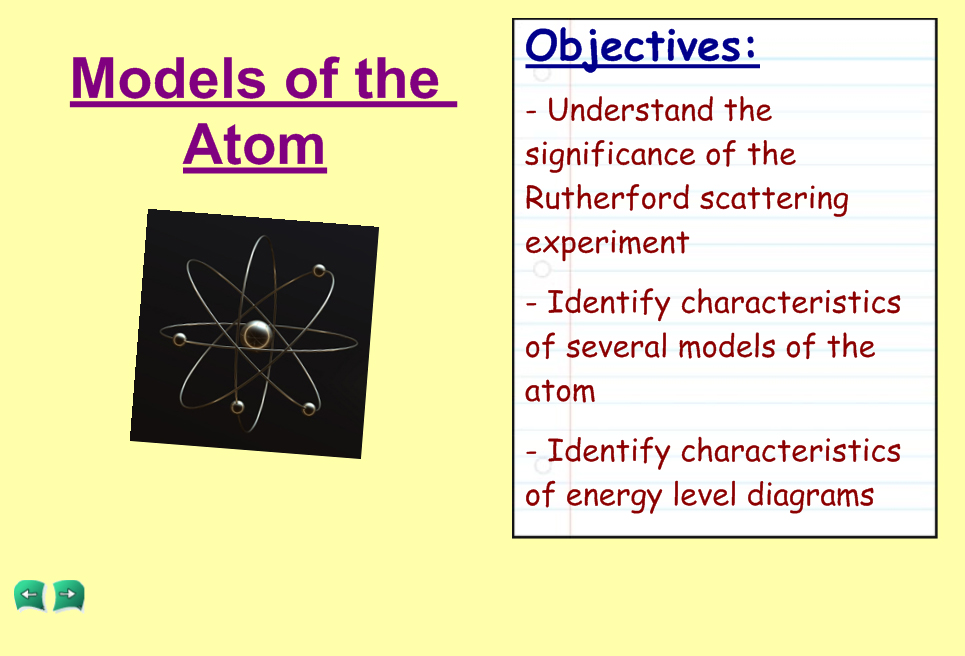 Models of the Atom

Objectives:

- Understand the significance of the Rutherford scattering experiment

- Identify characteristics of several models of the atom

- Identify characteristics of energy level diagrams